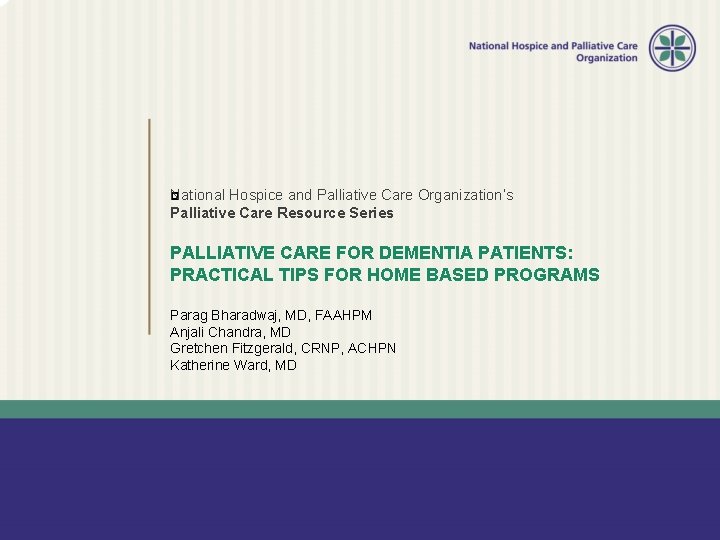 National Hospice and Palliative Care Organization

National Hospice and Palliative Care Organization's
Palliative Care Resource Series

PALLIATIVE CARE FOR DEMENTIA PATIENTS: PRACTICAL TIPS FOR HOME BASED PROGRAMS

Parag Bharadwaj, MD, FAAHPM
Anjali Chandra, MD
Gretchen Fitzgerald, CRNP, ACHPN
Katherine Ward, MD